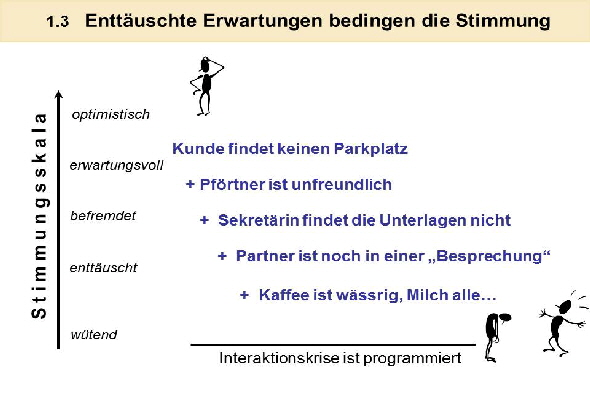 1.3 Enttäuschte Erwartungen bedingen die Stimmung

Stimmungsskala

optimistisch

erwartungsvoll

befremdet

enttäuscht

wütend

Kunde findet keinen Parkplatz

+ Pförtner ist unfreundlich

+ Sekretärin findet die Unterlagen nicht

+ Partner ist noch in einer „Besprechung“

+ Kaffee ist wässrig, Milch alle…

Interaktionskrise ist programmiert